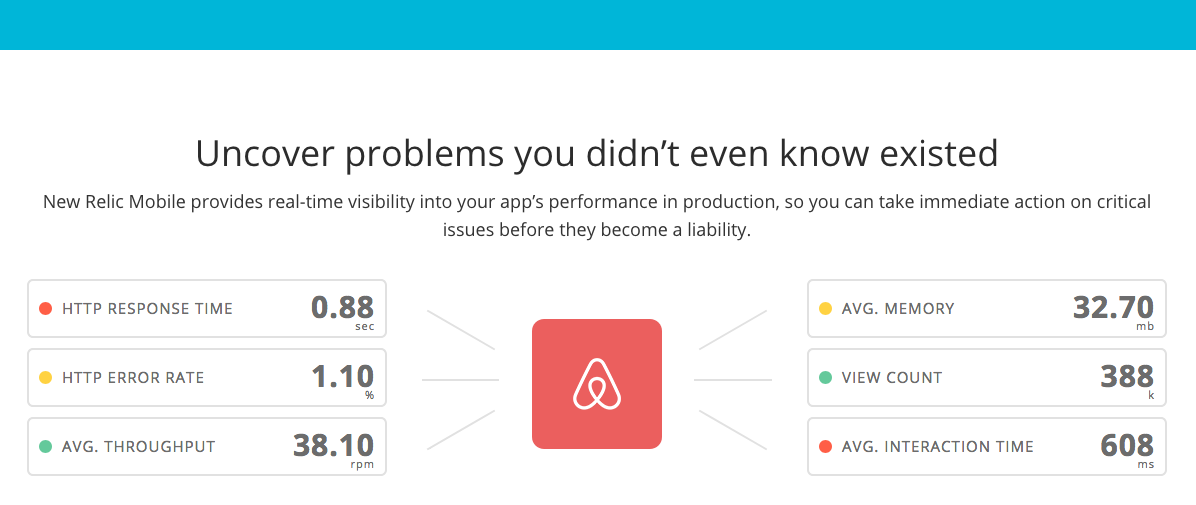 Uncover problems you didn't even know existed

New Relic Mobile provides real-time visibility into your app's performance in production, so you can take immediate action on critical issues before they become a liability.

HTTP RESPONSE TIME 0.88 sec

HTTP ERROR RATE 1.10 %

AVG. THROUGHPUT 38.10 rpm

AVG. MEMORY 32.70 mb

VIEW COUNT 388 k

AVG. INTERACTION TIME 608 ms